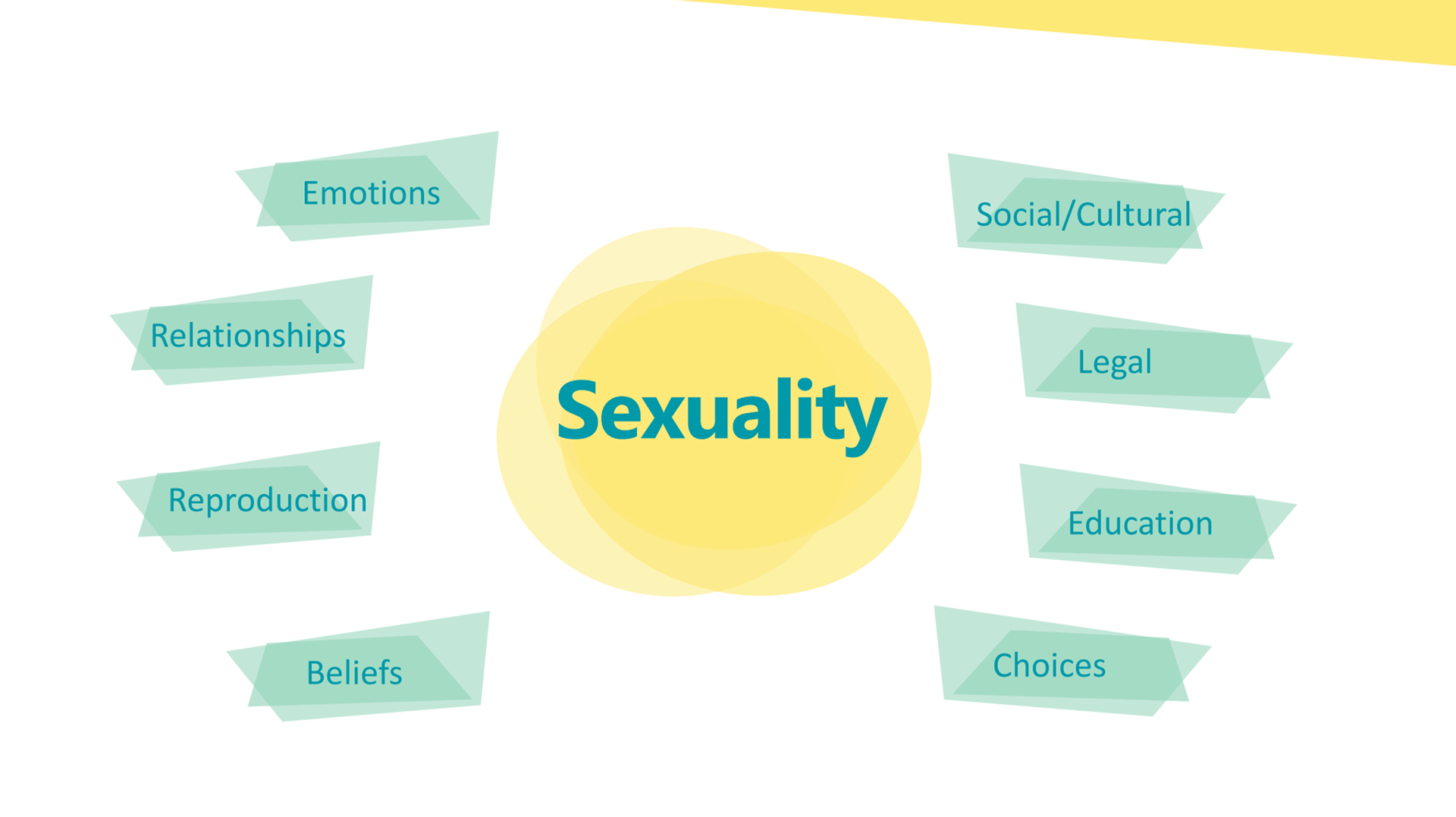 Emotions

Relationships

Reproduction

Beliefs

Sexuality

Social/Cultural

Legal

Education

Choices